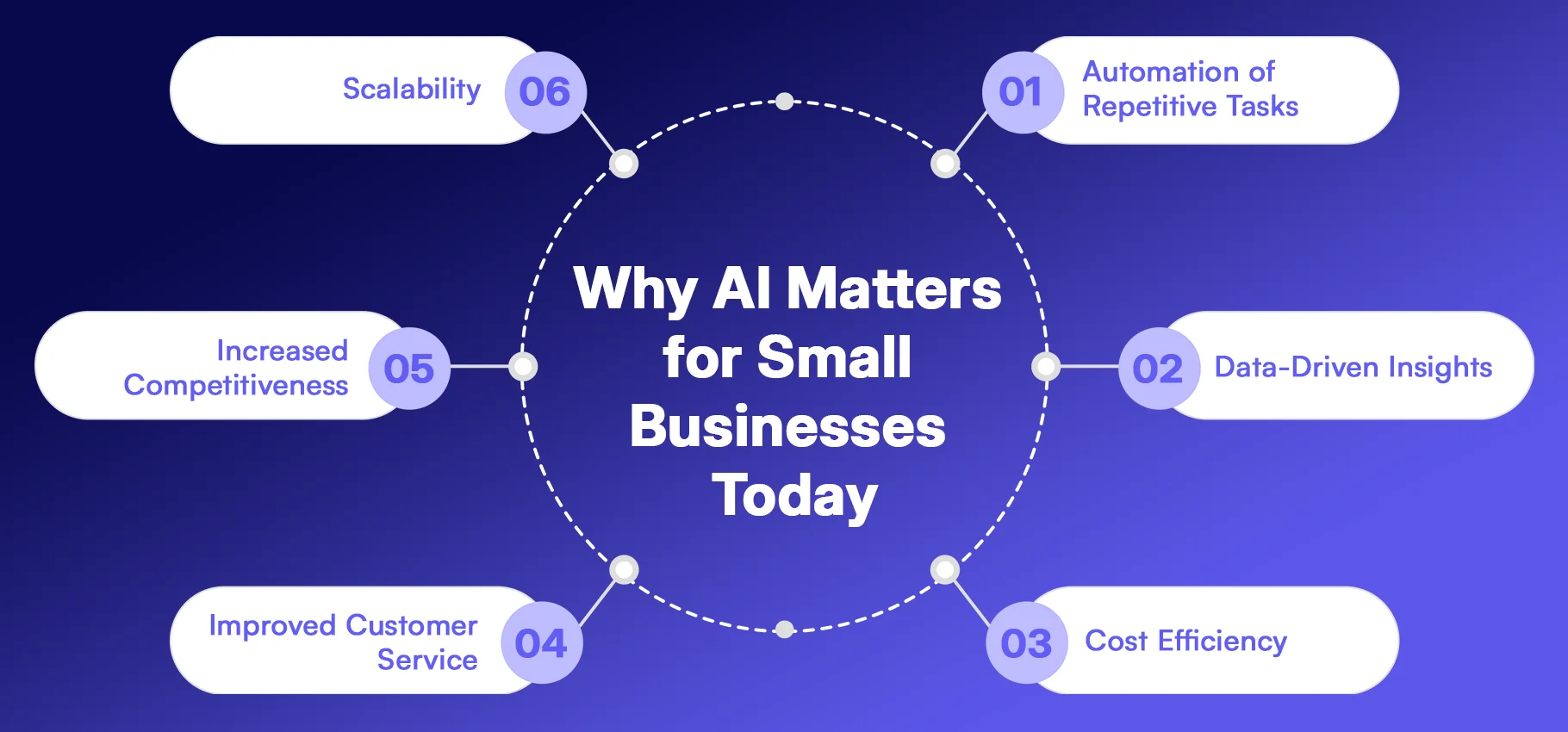 Why AI Matters for Small Businesses Today

01 Automation of Repetitive Tasks

02 Data-Driven Insights

03 Cost Efficiency

04 Improved Customer Service

05 Increased Competitiveness

06 Scalability